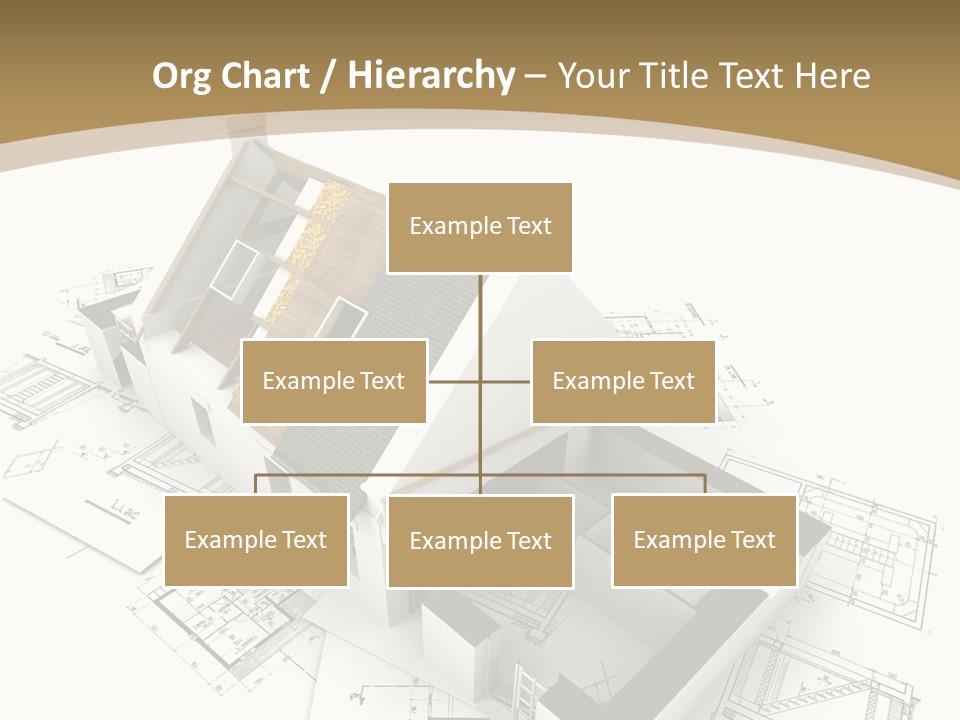 Org Chart / Hierarchy – Your Title Text Here

Example Text

Example Text

Example Text

Example Text

Example Text

Example Text